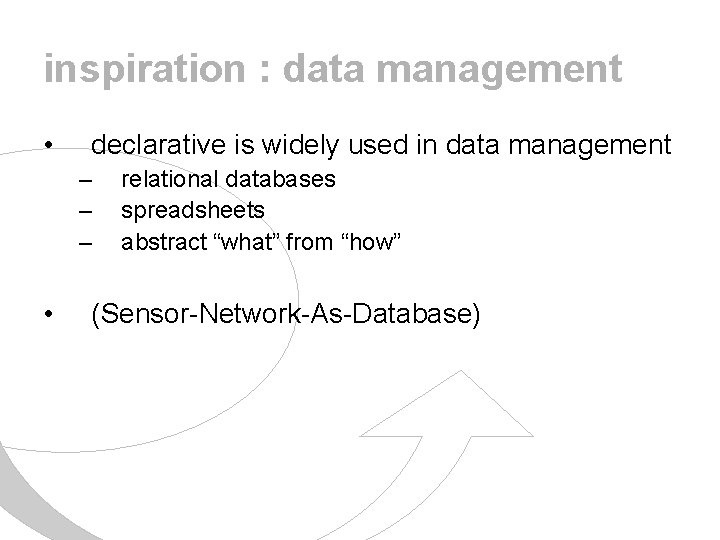 inspiration : data management

• declarative is widely used in data management
– relational databases
– spreadsheets
– abstract “what” from “how”

• (Sensor-Network-As-Database)